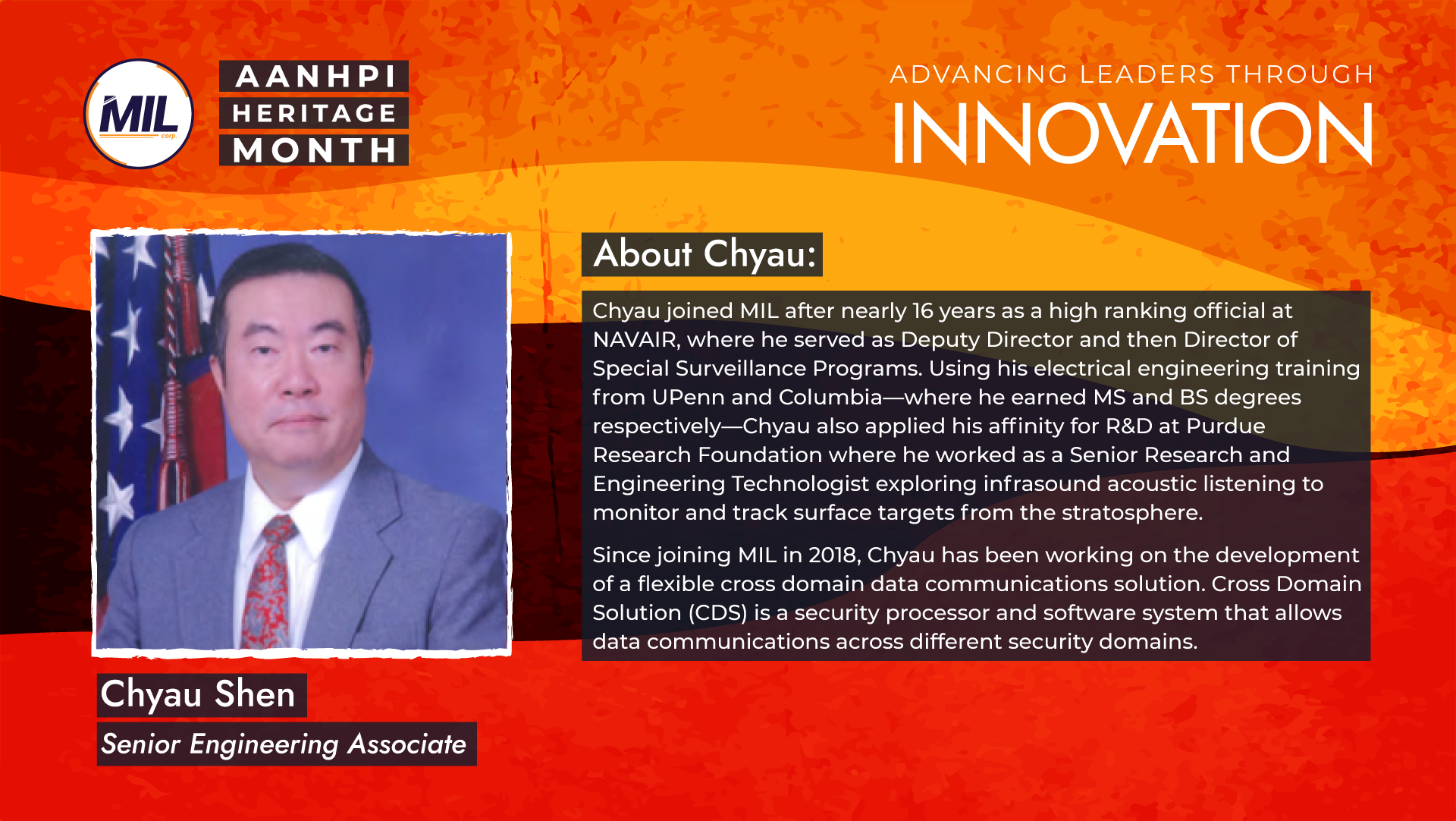 MIL corp.

AANHPI
HERITAGE
MONTH

ADVANCING LEADERS THROUGH
INNOVATION

About Chyau:

Chyau joined MIL after nearly 16 years as a high ranking official at NAVAIR, where he served as Deputy Director and then Director of Special Surveillance Programs. Using his electrical engineering training from UPenn and Columbia—where he earned MS and BS degrees respectively—Chyau also applied his affinity for R&D at Purdue Research Foundation where he worked as a Senior Research and Engineering Technologist exploring infrasound acoustic listening to monitor and track surface targets from the stratosphere.

Since joining MIL in 2018, Chyau has been working on the development of a flexible cross domain data communications solution. Cross Domain Solution (CDS) is a security processor and software system that allows data communications across different security domains.

Chyau Shen
Senior Engineering Associate